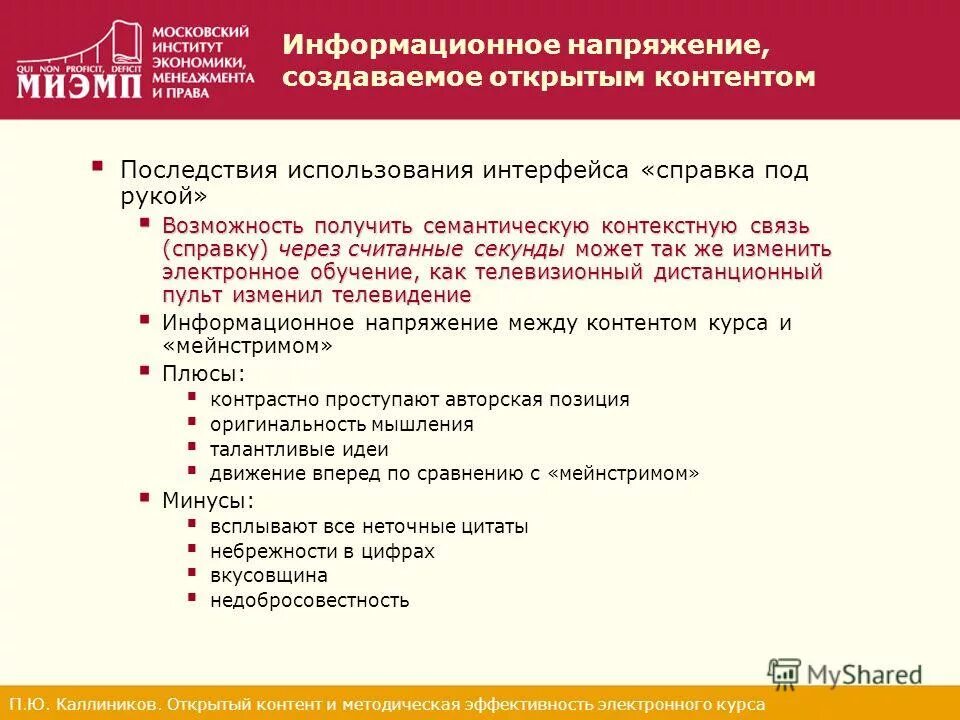 QUI NON PROFICIT, DEFICIT
МИЭМП
МОСКОВСКИЙ ИНСТИТУТ ЭКОНОМИКИ, МЕНЕДЖМЕНТА И ПРАВА

Информационное напряжение, создаваемое открытым контентом

Последствия использования интерфейса «справка под рукой»

Возможность получить семантическую контекстную связь (справку) через считанные секунды может так же изменить электронное обучение, как телевизионный дистанционный пульт изменил телевидение

Информационное напряжение между контентом курса и «мейнстримом»

Плюсы:

контрастно проступают авторская позиция

оригинальность мышления

талантливые идеи

движение вперед по сравнению с «мейнстримом»

Минусы:

всплывают все неточные цитаты

небрежности в цифрах

вкусовщина

недобросовестность

MyShared

П.Ю. Каллиников. Открытый контент и методическая эффективность электронного курса